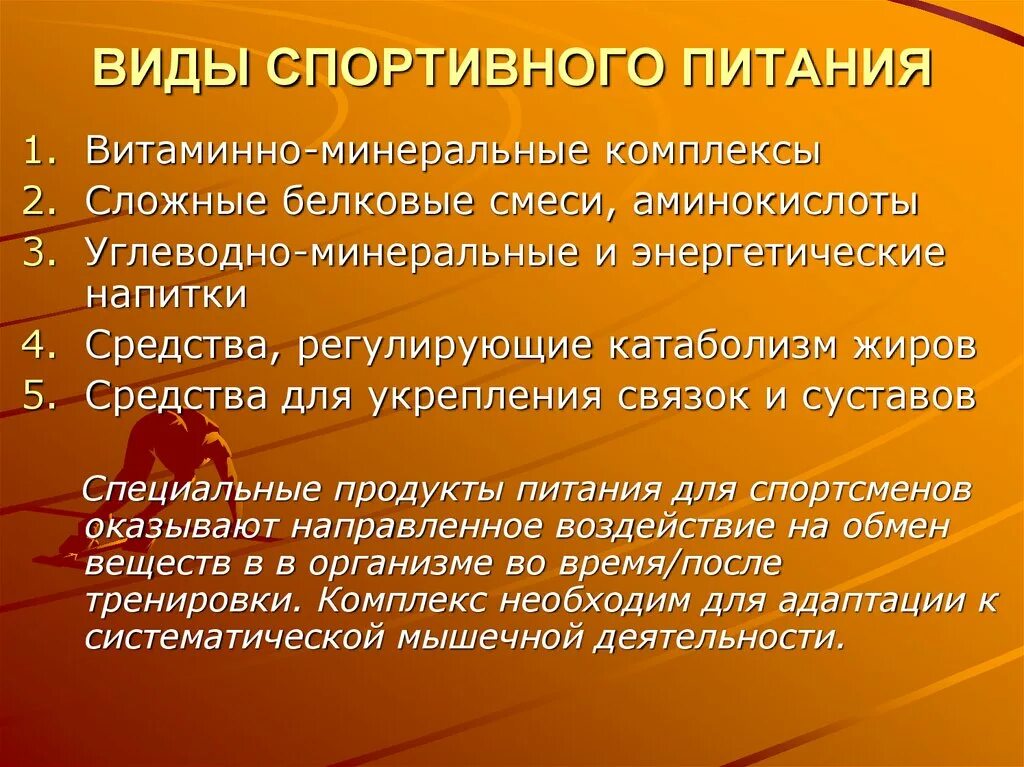 ВИДЫ СПОРТИВНОГО ПИТАНИЯ

1. Витаминно-минеральные комплексы
2. Сложные белковые смеси, аминокислоты
3. Углеводно-минеральные и энергетические напитки
4. Средства, регулирующие катаболизм жиров
5. Средства для укрепления связок и суставов

Специальные продукты питания для спортсменов оказывают направленное воздействие на обмен веществ в в организме во время/после тренировки. Комплекс необходим для адаптации к систематической мышечной деятельности.